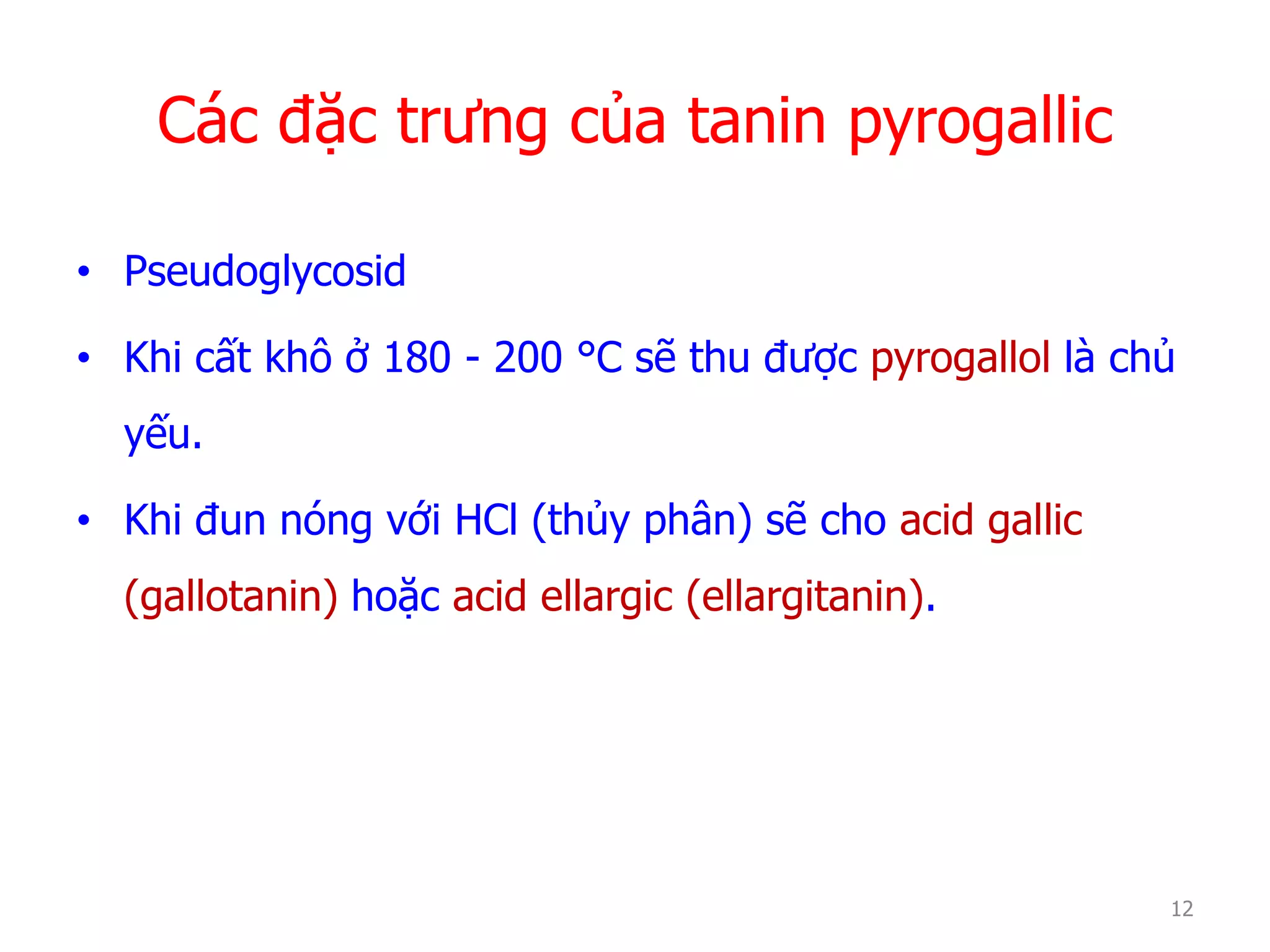 Các đặc trưng của tanin pyrogallic

• Pseudoglycosid

• Khi cất khô ở 180 - 200 °C sẽ thu được pyrogallol là chủ yếu.

• Khi đun nóng với HCl (thủy phân) sẽ cho acid gallic (gallotanin) hoặc acid ellargic (ellargitanin).

12